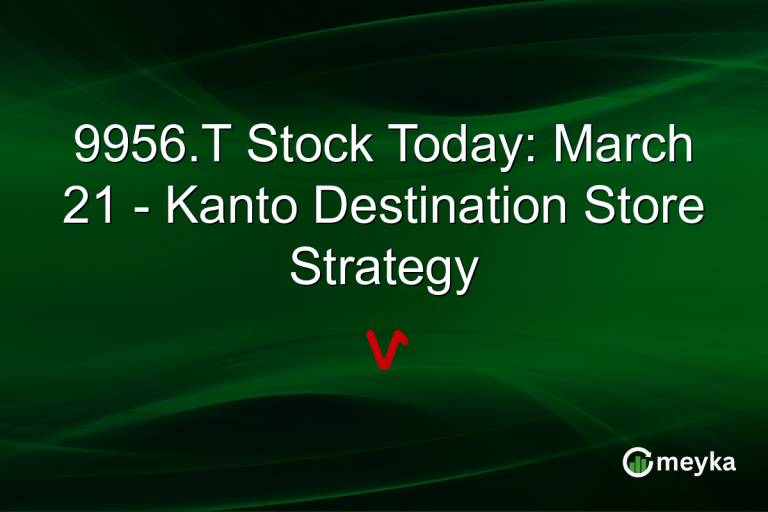 9956.T Stock Today: March 21 - Kanto Destination Store Strategy

meyka